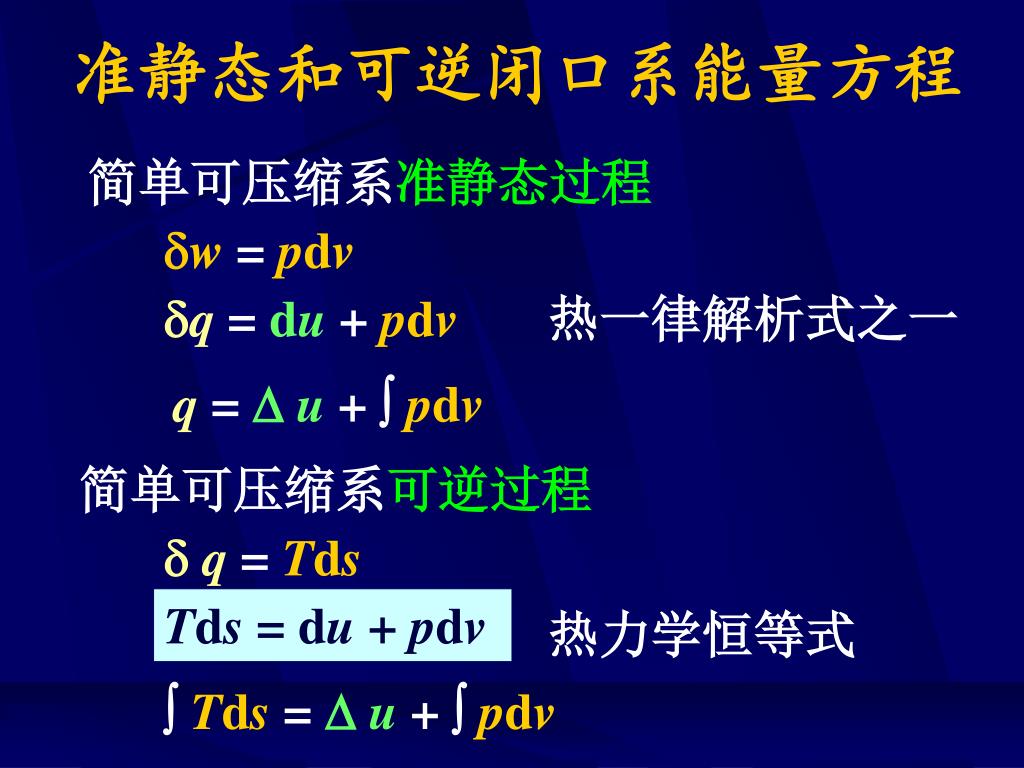 准静态和可逆闭口系能量方程

简单可压缩系准静态过程

$\delta w = p\mathrm{d}v$

$\delta q = \mathrm{d}u + p\mathrm{d}v$ 热一律解析式之一

$q = \Delta u + \int p\mathrm{d}v$

简单可压缩系可逆过程

$\delta q = T\mathrm{d}s$

$T\mathrm{d}s = \mathrm{d}u + p\mathrm{d}v$ 热力学恒等式

$\int T\mathrm{d}s = \Delta u + \int p\mathrm{d}v$